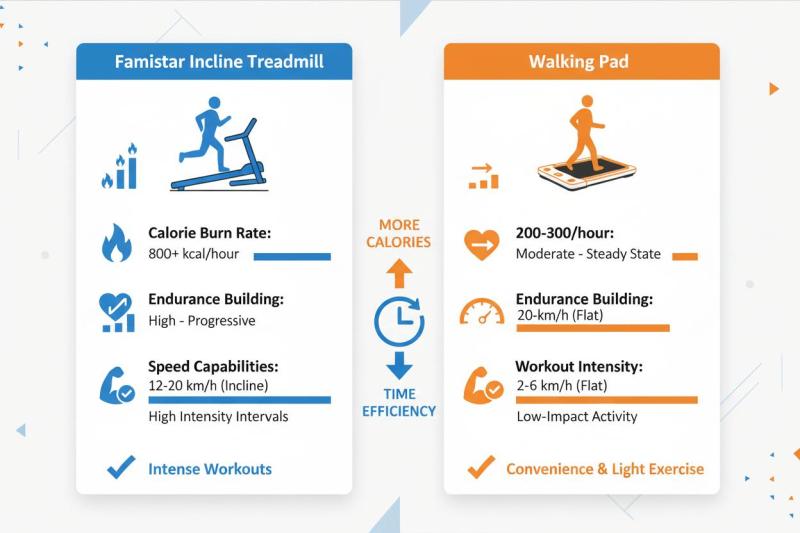 Famistar Incline Treadmill

Calorie Burn Rate:
800+ kcal/hour

Endurance Building:
High - Progressive

Speed Capabilities:
12-20 km/h (Incline)
High Intensity Intervals

Intense Workouts

MORE CALORIES

TIME EFFICIENCY

Walking Pad

200-300/hour:
Moderate - Steady State

Endurance Building:
20-km/h (Flat)

Workout Intensity:
2-6 km/h (Flat)
Low-Impact Activity

Convenience & Light Exercise